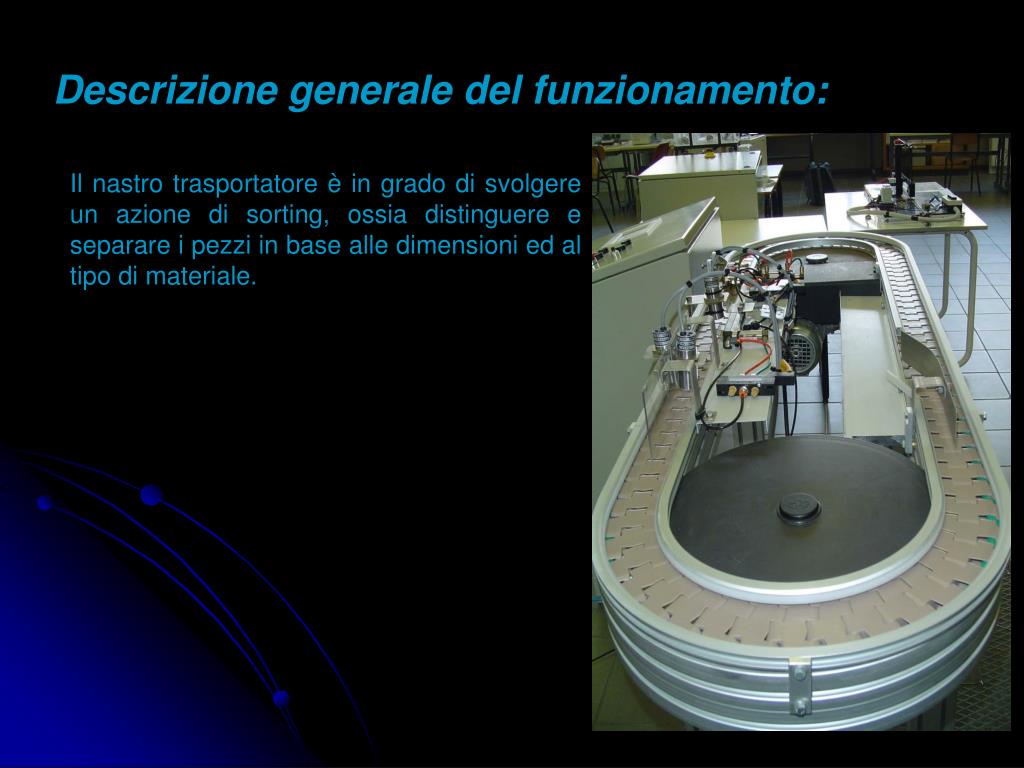 Descrizione generale del funzionamento:

Il nastro trasportatore è in grado di svolgere un azione di sorting, ossia distinguere e separare i pezzi in base alle dimensioni ed al tipo di materiale.